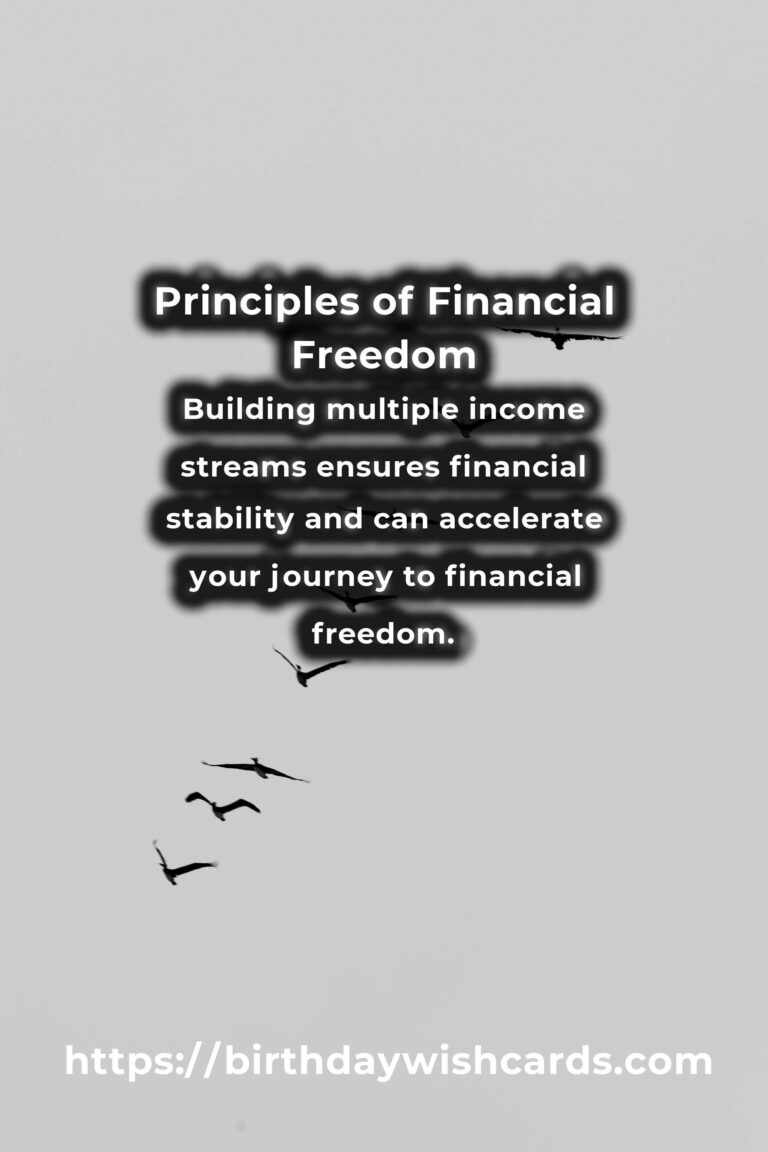 Principles of Financial Freedom

Building multiple income streams ensures financial stability and can accelerate your journey to financial freedom.

https://birthdaywishcards.com